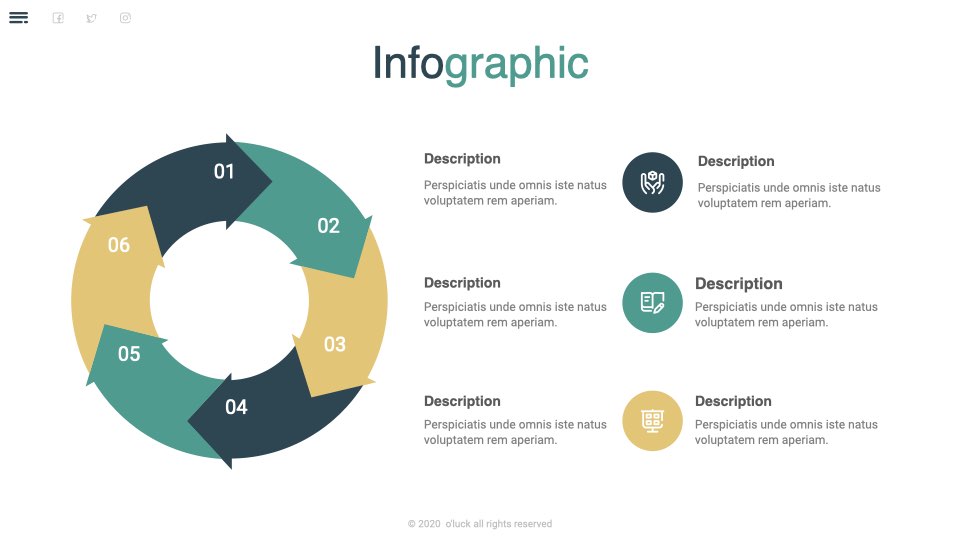 Infographic

01
02
03
04
05
06

Description
Perspiciatis unde omnis iste natus voluptatem rem aperiam.

Description
Perspiciatis unde omnis iste natus voluptatem rem aperiam.

Description
Perspiciatis unde omnis iste natus voluptatem rem aperiam.

Description
Perspiciatis unde omnis iste natus voluptatem rem aperiam.

Description
Perspiciatis unde omnis iste natus voluptatem rem aperiam.

Description
Perspiciatis unde omnis iste natus voluptatem rem aperiam.

© 2020 o'luck all rights reserved